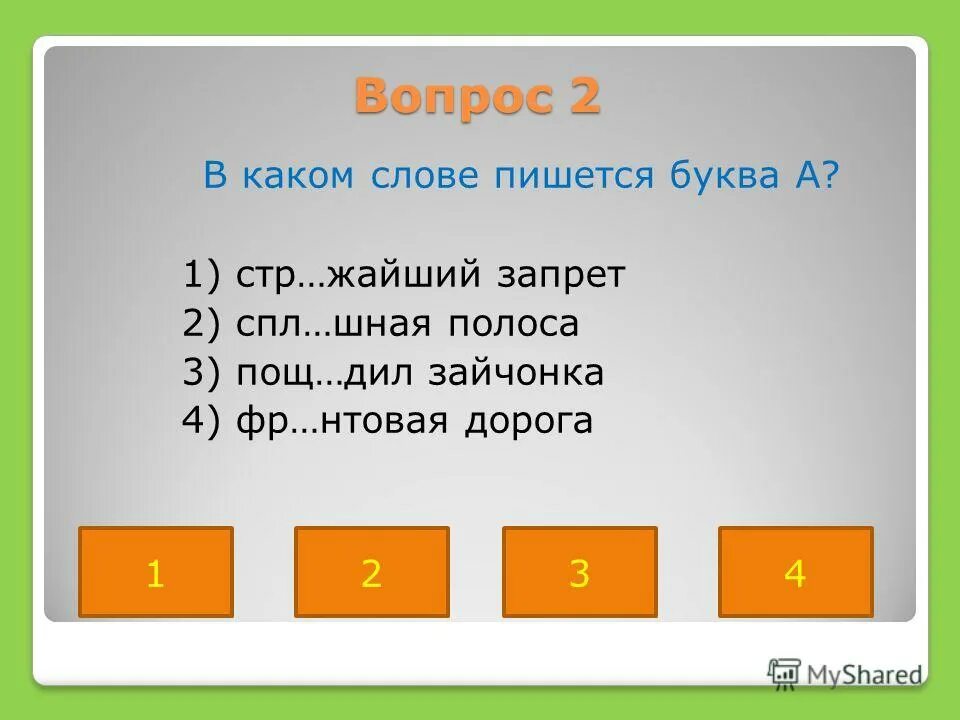 Вопрос 2

В каком слове пишется буква А?

1) стр…жайший запрет
2) спл…шная полоса
3) пощ…дил зайчонка
4) фр…нтовая дорога

1

2

3

4

MyShared